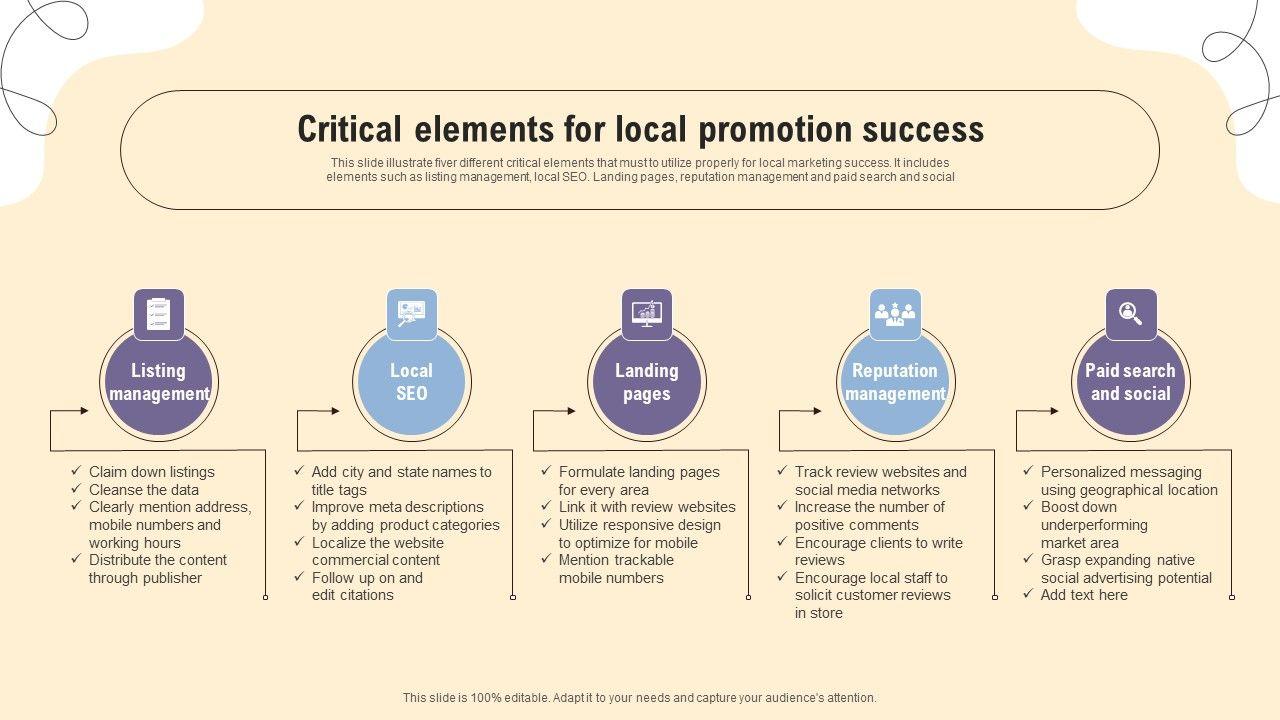 Critical elements for local promotion success

This slide illustrate fiver different critical elements that must to utilize properly for local marketing success. It includes elements such as listing management, local SEO. Landing pages, reputation management and paid search and social

Listing management

✓ Claim down listings
✓ Cleanse the data
✓ Clearly mention address, mobile numbers and working hours
✓ Distribute the content through publisher

Local SEO

✓ Add city and state names to title tags
✓ Improve meta descriptions by adding product categories
✓ Localize the website commercial content
✓ Follow up on and edit citations

Landing pages

✓ Formulate landing pages for every area
✓ Link it with review websites
✓ Utilize responsive design to optimize for mobile
✓ Mention trackable mobile numbers

Reputation management

✓ Track review websites and social media networks
✓ Increase the number of positive comments
✓ Encourage clients to write reviews
✓ Encourage local staff to solicit customer reviews in store

Paid search and social

✓ Personalized messaging using geographical location
✓ Boost down underperforming market area
✓ Grasp expanding native social advertising potential
✓ Add text here

This slide is 100% editable. Adapt it to your needs and capture your audience's attention.